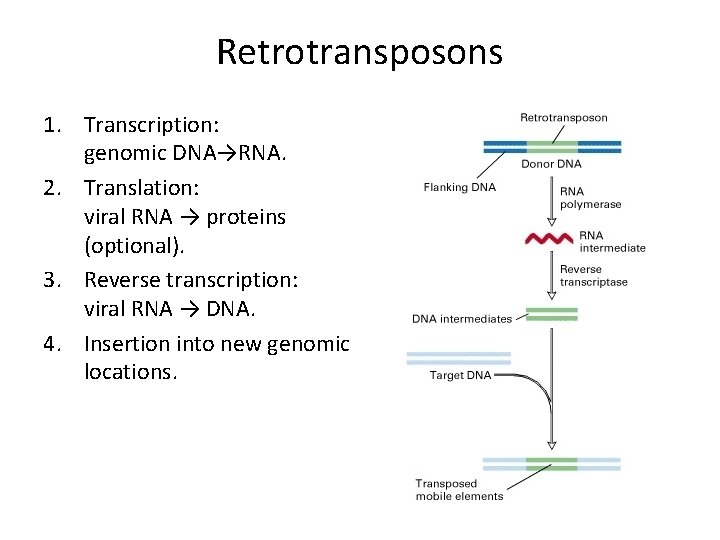 Retrotransposons

1. Transcription: genomic DNA→RNA.
2. Translation: viral RNA → proteins (optional).
3. Reverse transcription: viral RNA → DNA.
4. Insertion into new genomic locations.

Retrotransposon
Donor DNA
Flanking DNA
RNA polymerase
RNA intermediate
Reverse transcriptase
DNA intermediates
Target DNA
Transposed mobile elements